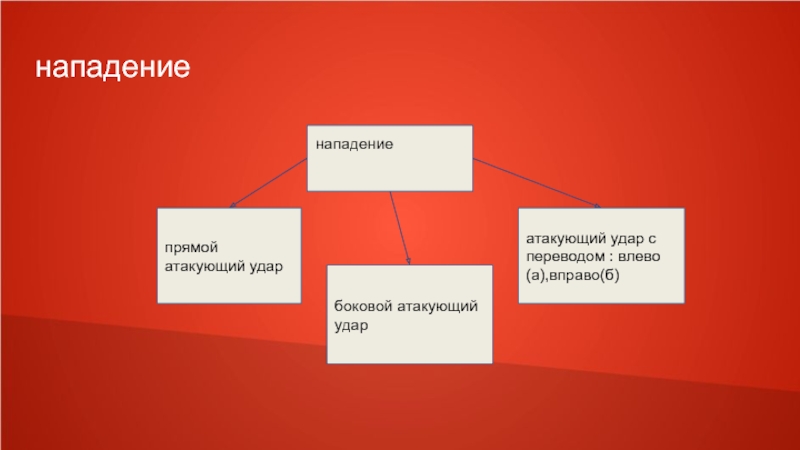 нападение

нападение

прямой атакующий удар

боковой атакующий удар

атакующий удар с переводом : влево (а),вправо(б)